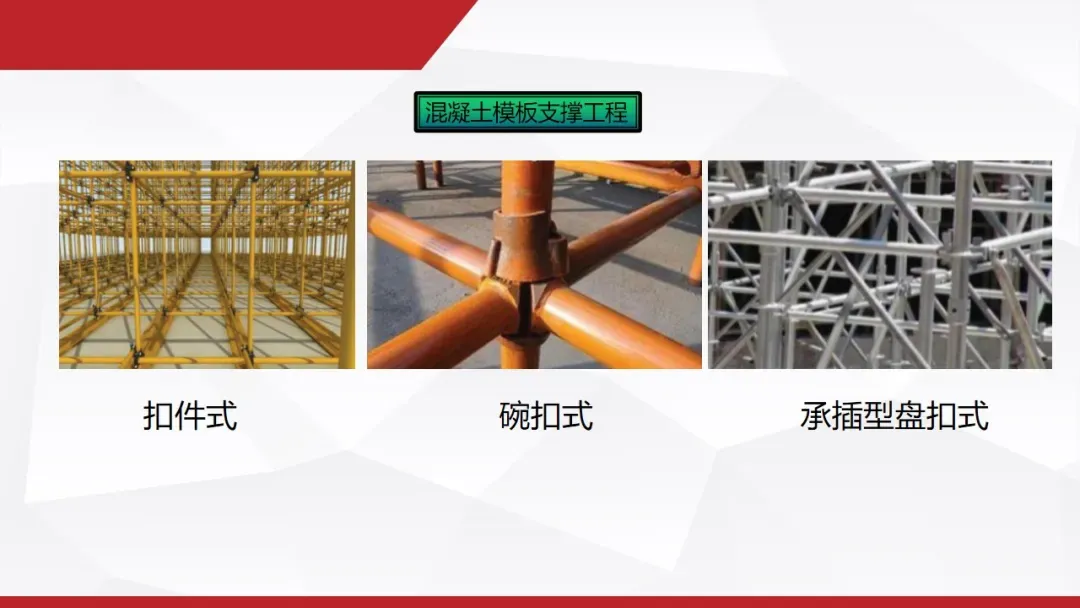 混凝土模板支撑工程

扣件式

碗扣式

承插型盘扣式